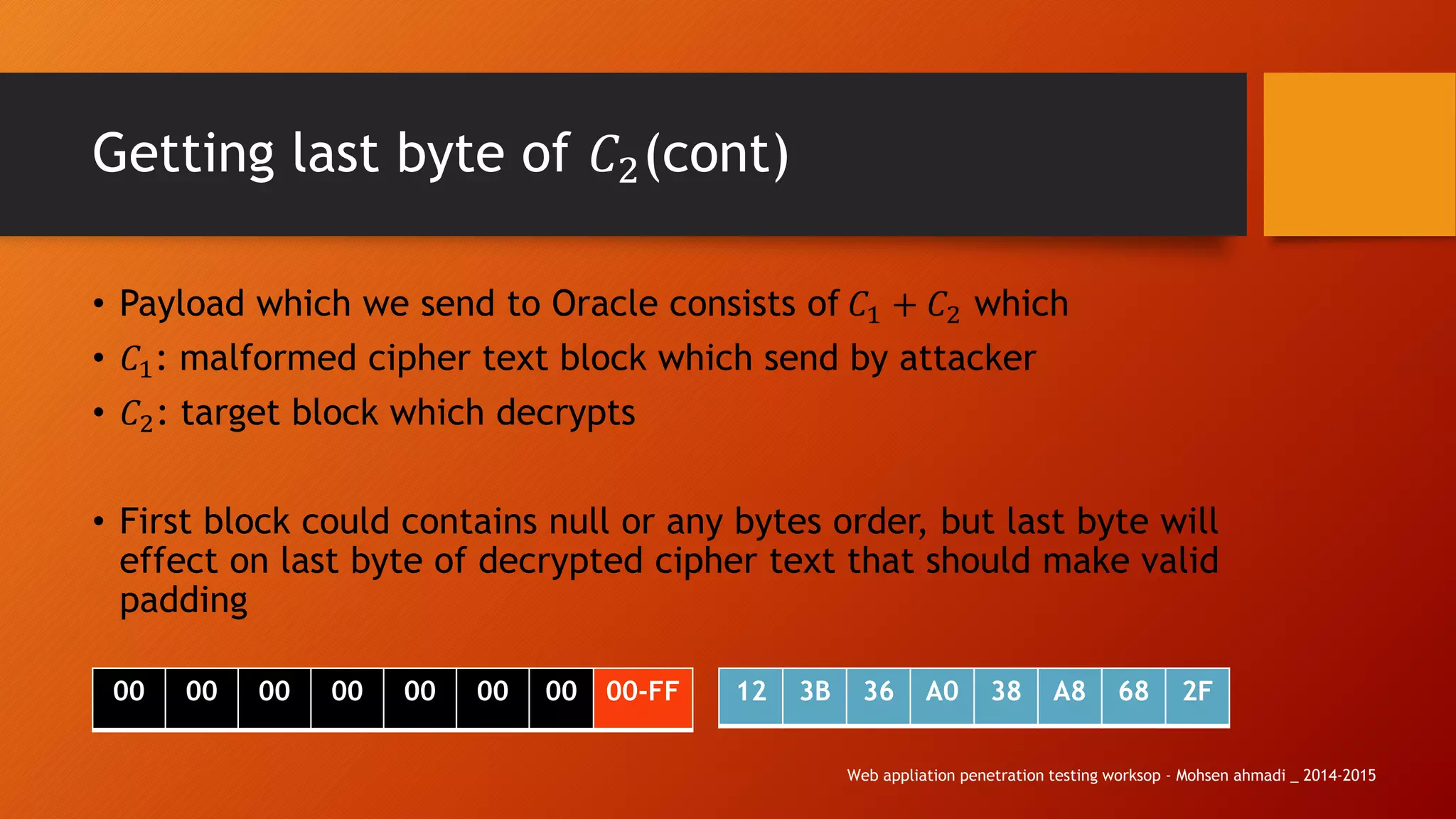 Getting last byte of $C_2$(cont)

• Payload which we send to Oracle consists of $C_1 + C_2$ which
• $C_1$: malformed cipher text block which send by attacker
• $C_2$: target block which decrypts

• First block could contains null or any bytes order, but last byte will effect on last byte of decrypted cipher text that should make valid padding

| 00 | 00 | 00 | 00 | 00 | 00 | 00 | 00-FF |
|---|---|---|---|---|---|---|---|

| 12 | 3B | 36 | A0 | 38 | A8 | 68 | 2F |
|---|---|---|---|---|---|---|---|

Web appliation penetration testing worksop - Mohsen ahmadi _ 2014-2015